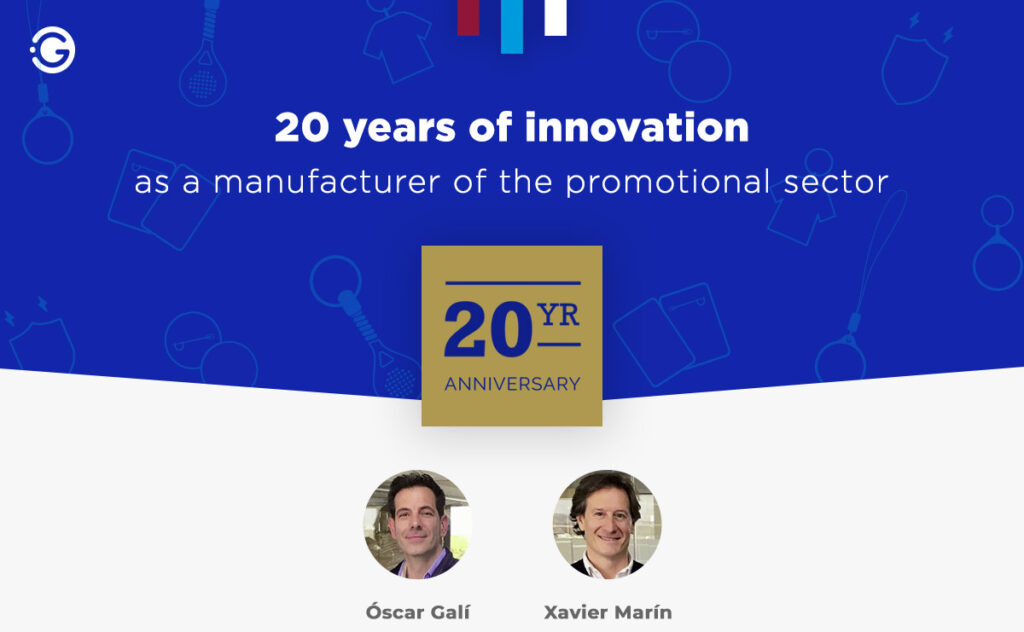 20 years of innovation

as a manufacturer of the promotional sector

20 YR

ANNIVERSARY

Óscar Galí

Xavier Marín